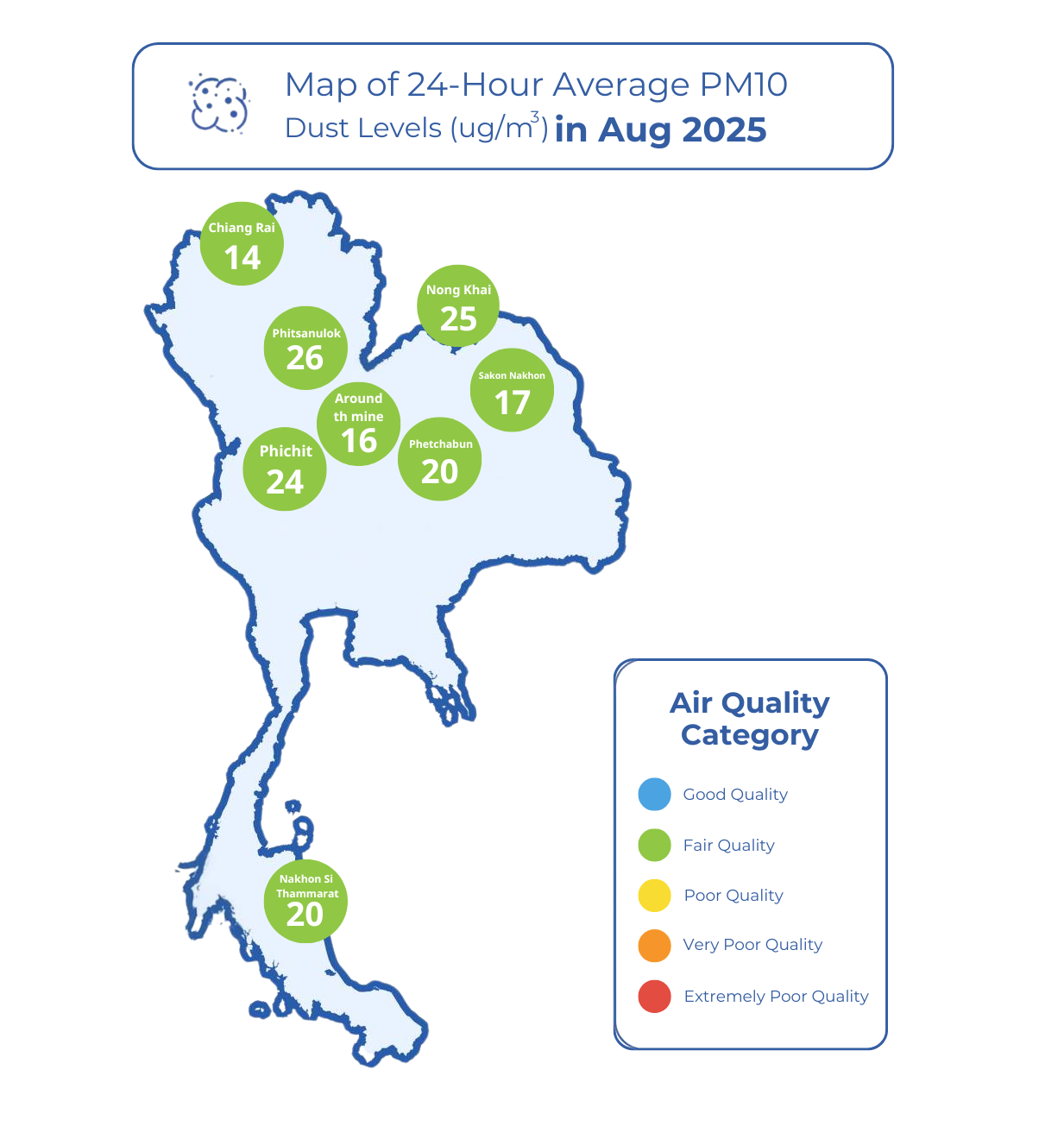 Map of 24-Hour Average PM10
Dust Levels (ug/m$^3$) in Aug 2025

Chiang Rai
14

Nong Khai
25

Phitsanulok
26

Sakon Nakhon
17

Around th mine
16

Phichit
24

Phetchabun
20

Nakhon Si Thammarat
20

Air Quality Category

Good Quality

Fair Quality

Poor Quality

Very Poor Quality

Extremely Poor Quality